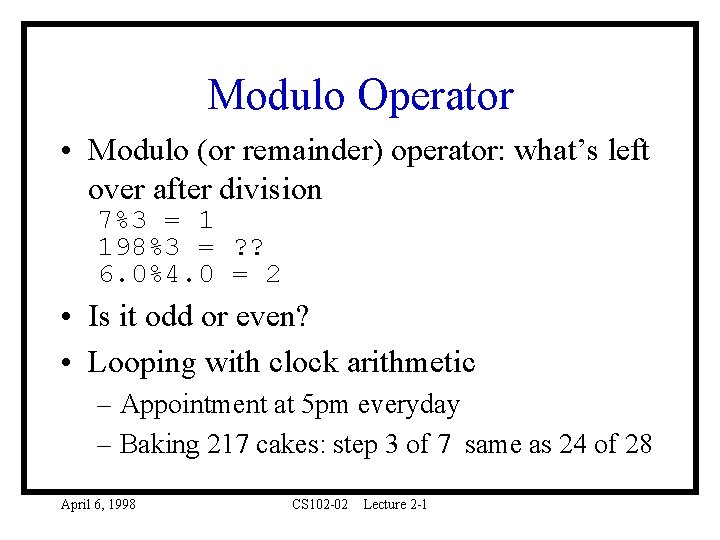 Modulo Operator

• Modulo (or remainder) operator: what's left over after division

7%3 = 1
198%3 = ??
6.0%4.0 = 2

• Is it odd or even?

• Looping with clock arithmetic

– Appointment at 5pm everyday

– Baking 217 cakes: step 3 of 7 same as 24 of 28

April 6, 1998 CS102-02 Lecture 2-1